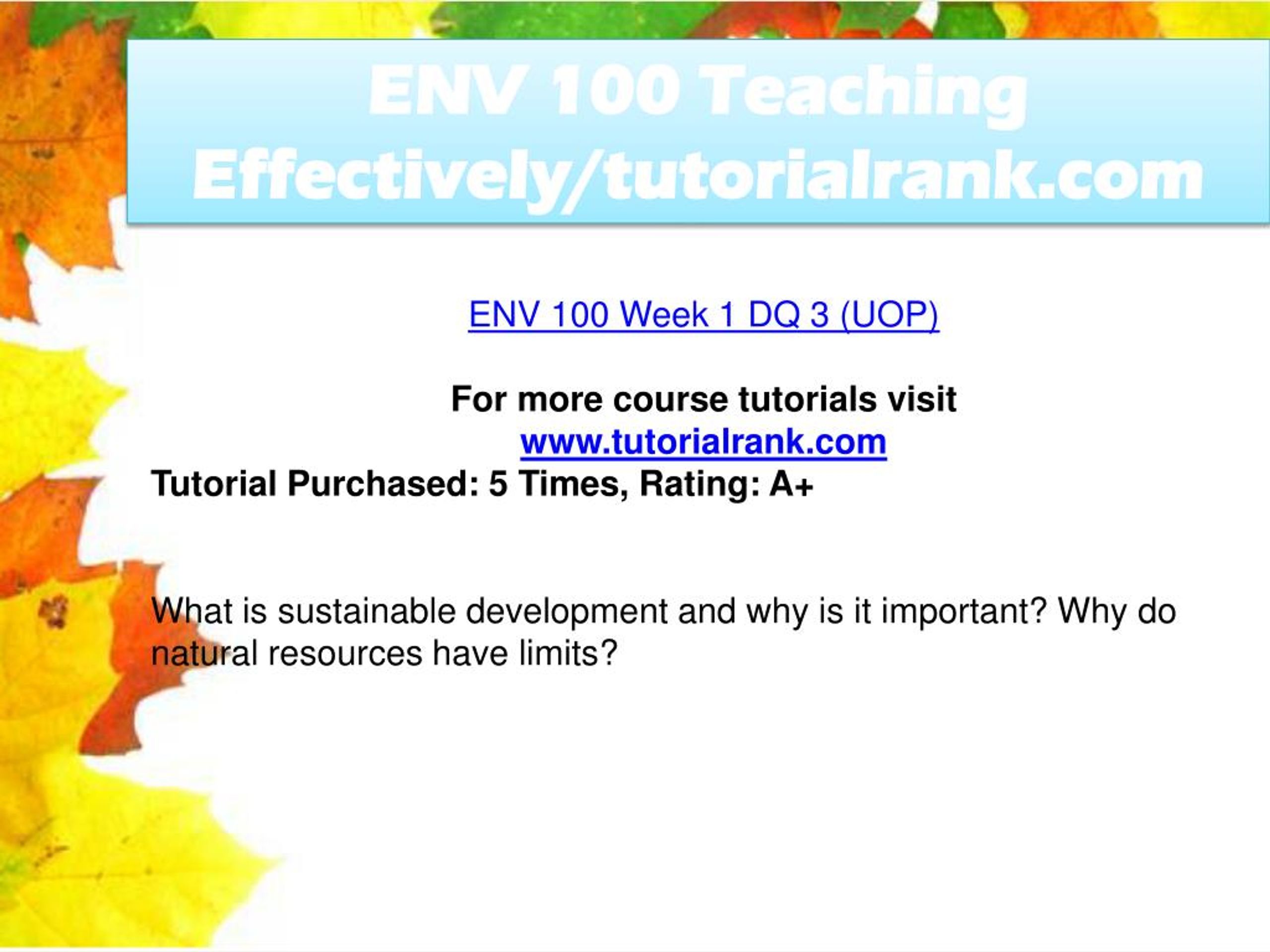 ENV 100 Teaching Effectively/tutorialrank.com

ENV 100 Week 1 DQ 3 (UOP)

For more course tutorials visit
www.tutorialrank.com
Tutorial Purchased: 5 Times, Rating: A+

What is sustainable development and why is it important? Why do natural resources have limits?